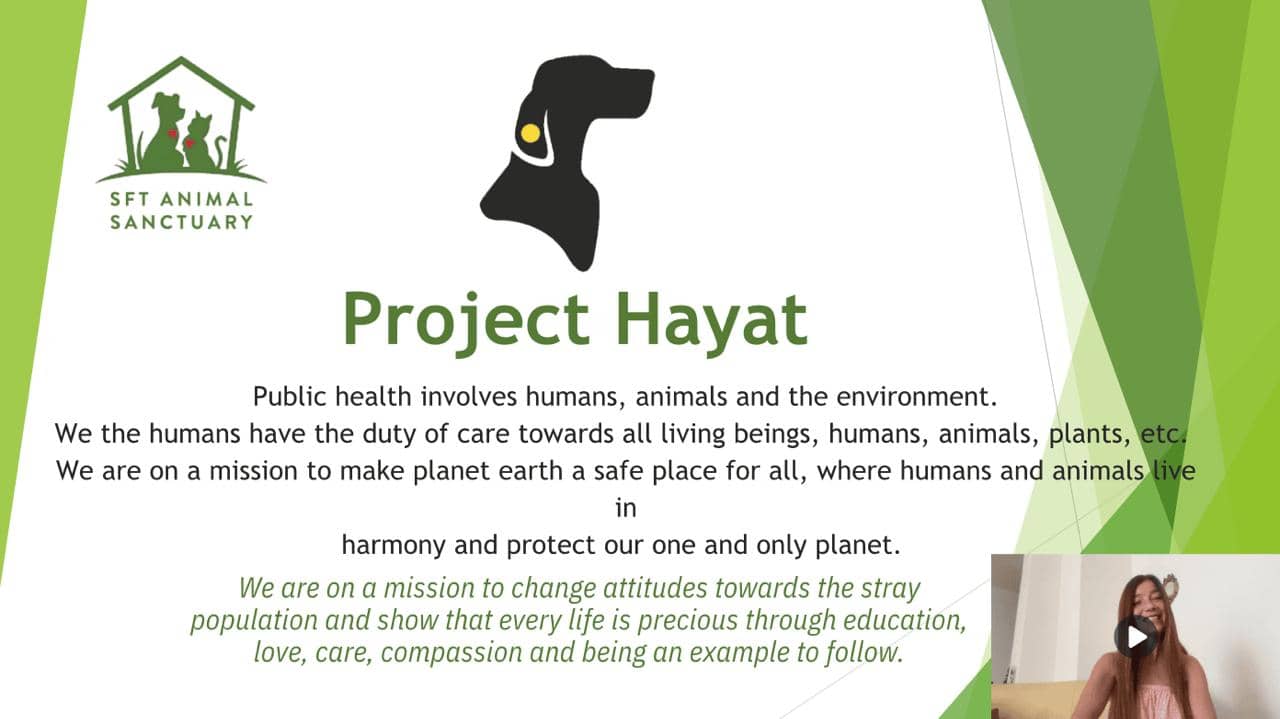 SFT ANIMAL SANCTUARY

Project Hayat

Public health involves humans, animals and the environment.
We the humans have the duty of care towards all living beings, humans, animals, plants, etc.
We are on a mission to make planet earth a safe place for all, where humans and animals live in harmony and protect our one and only planet.

We are on a mission to change attitudes towards the stray population and show that every life is precious through education, love, care, compassion and being an example to follow.